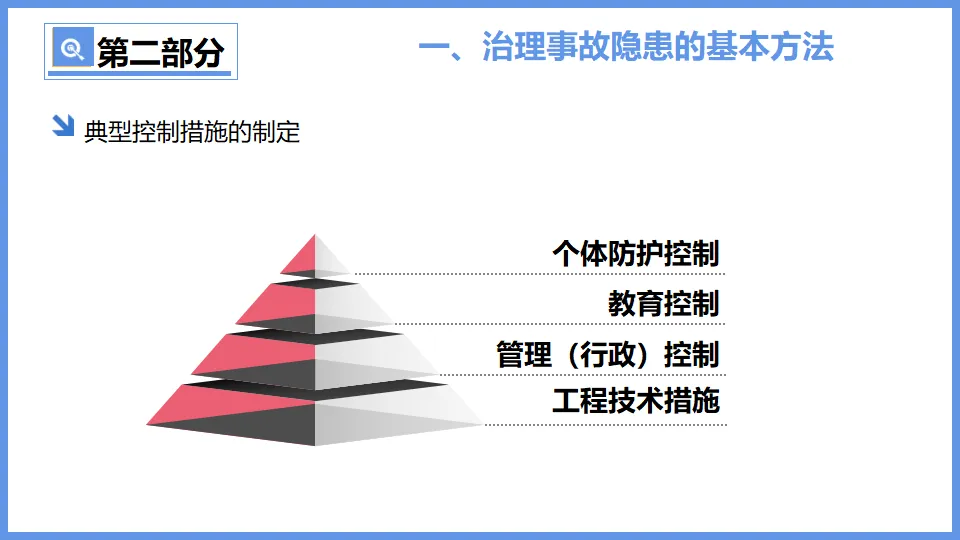 第二部分

一、治理事故隐患的基本方法

典型控制措施的制定

个体防护控制

教育控制

管理（行政）控制

工程技术措施